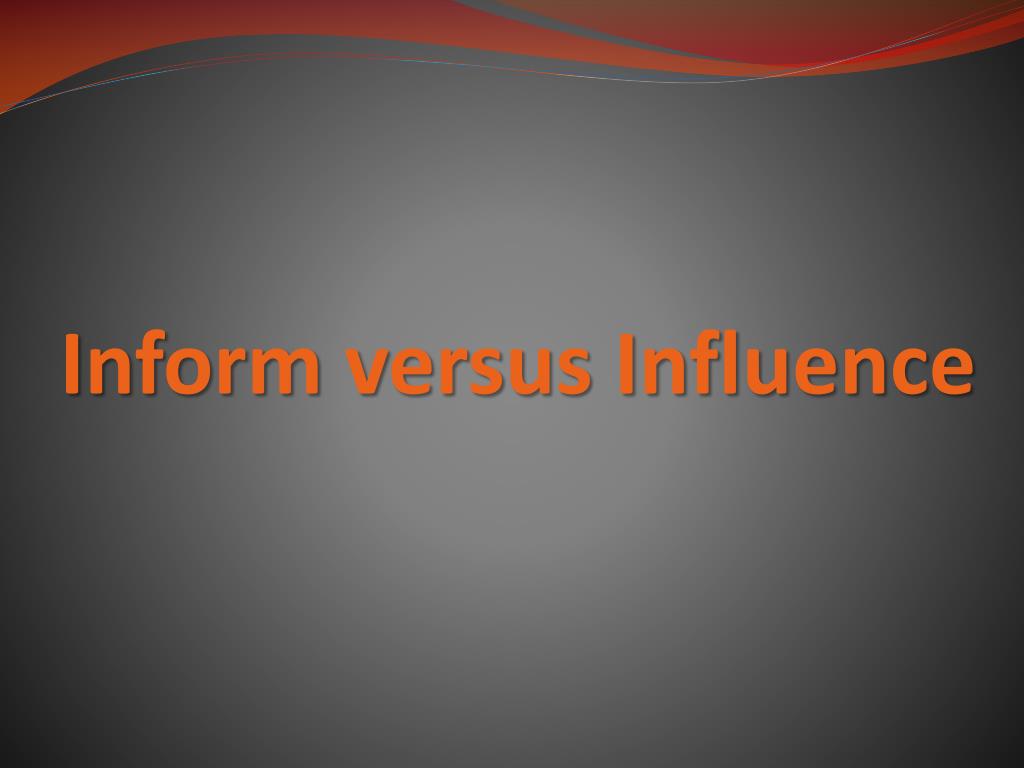 Inform versus Influence